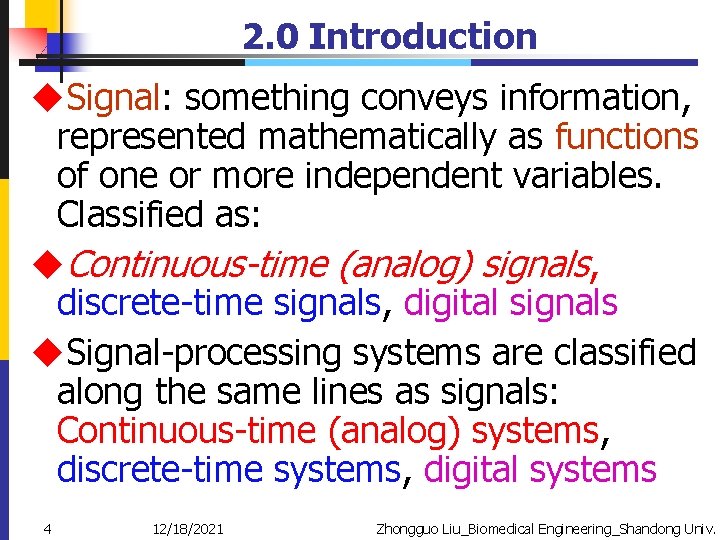 2.0 Introduction

◆Signal: something conveys information, represented mathematically as functions of one or more independent variables. Classified as:

◆Continuous-time (analog) signals, discrete-time signals, digital signals

◆Signal-processing systems are classified along the same lines as signals: Continuous-time (analog) systems, discrete-time systems, digital systems

4 12/18/2021 Zhongguo Liu_Biomedical Engineering_Shandong Univ.